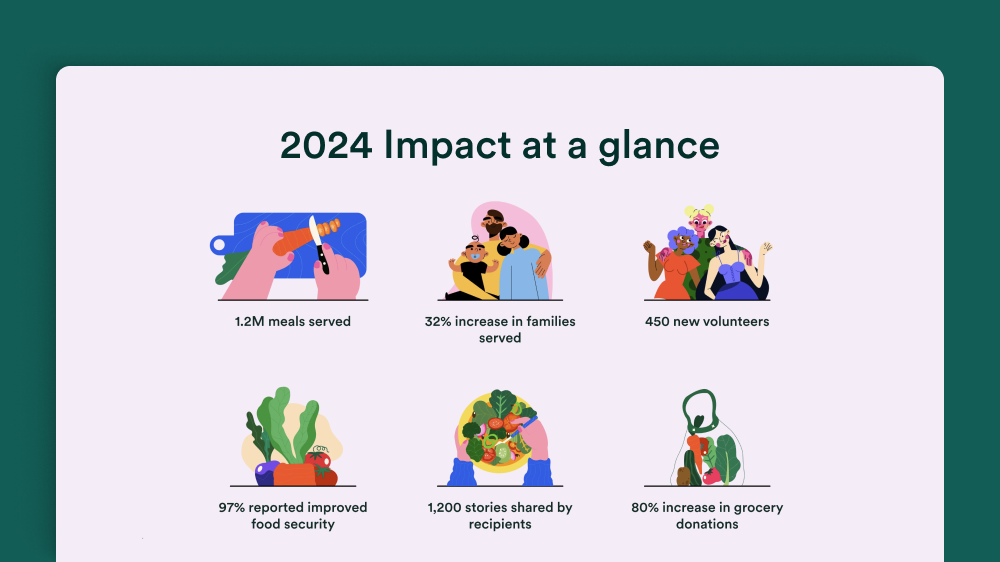 2024 Impact at a glance

1.2M meals served

32% increase in families served

450 new volunteers

97% reported improved food security

1,200 stories shared by recipients

80% increase in grocery donations